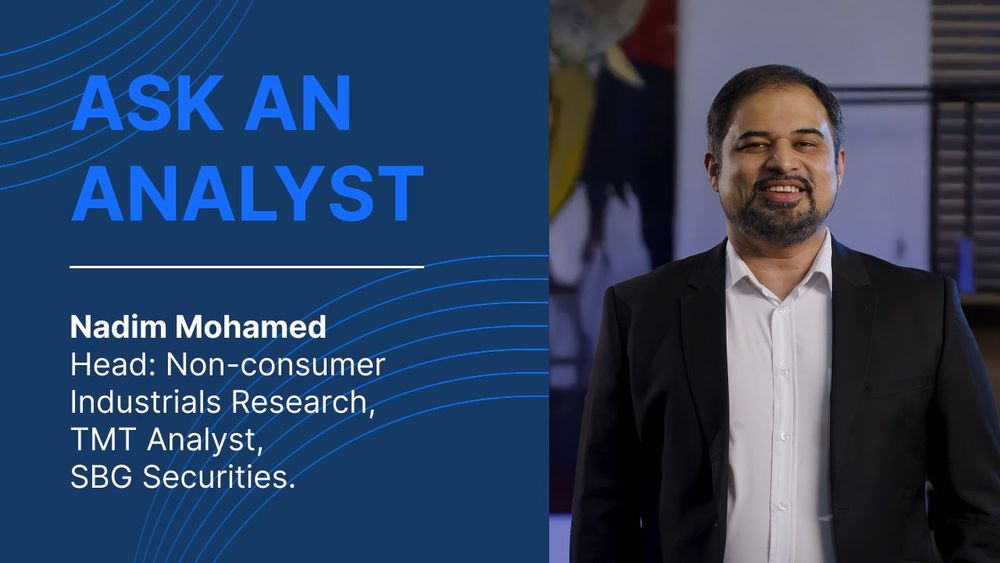 ASK AN ANALYST

Nadim Mohamed
Head: Non-consumer Industrials Research, TMT Analyst, SBG Securities.